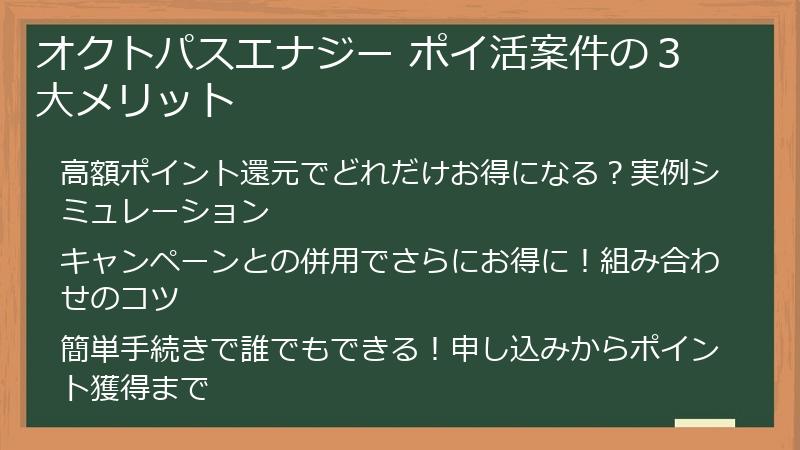 オクトパスエナジー ポイ活案件の３大メリット

高額ポイント還元でどれだけお得になる？実例シミュレーション

キャンペーンとの併用でさらにお得に！組み合わせのコツ

簡単手続きで誰でもできる！申し込みからポイント獲得まで